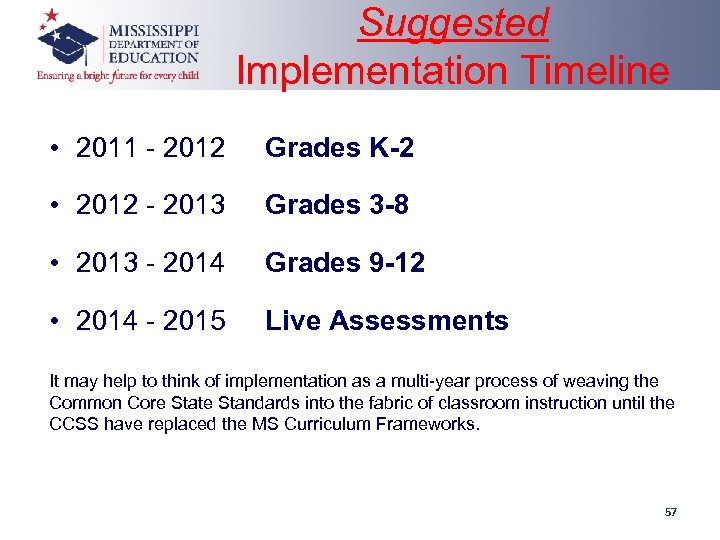 MISSISSIPPI DEPARTMENT OF EDUCATION
Ensuring a bright future for every child

Suggested
Implementation Timeline

• 2011 - 2012 Grades K-2
• 2012 - 2013 Grades 3-8
• 2013 - 2014 Grades 9-12
• 2014 - 2015 Live Assessments

It may help to think of implementation as a multi-year process of weaving the Common Core State Standards into the fabric of classroom instruction until the CCSS have replaced the MS Curriculum Frameworks.

57